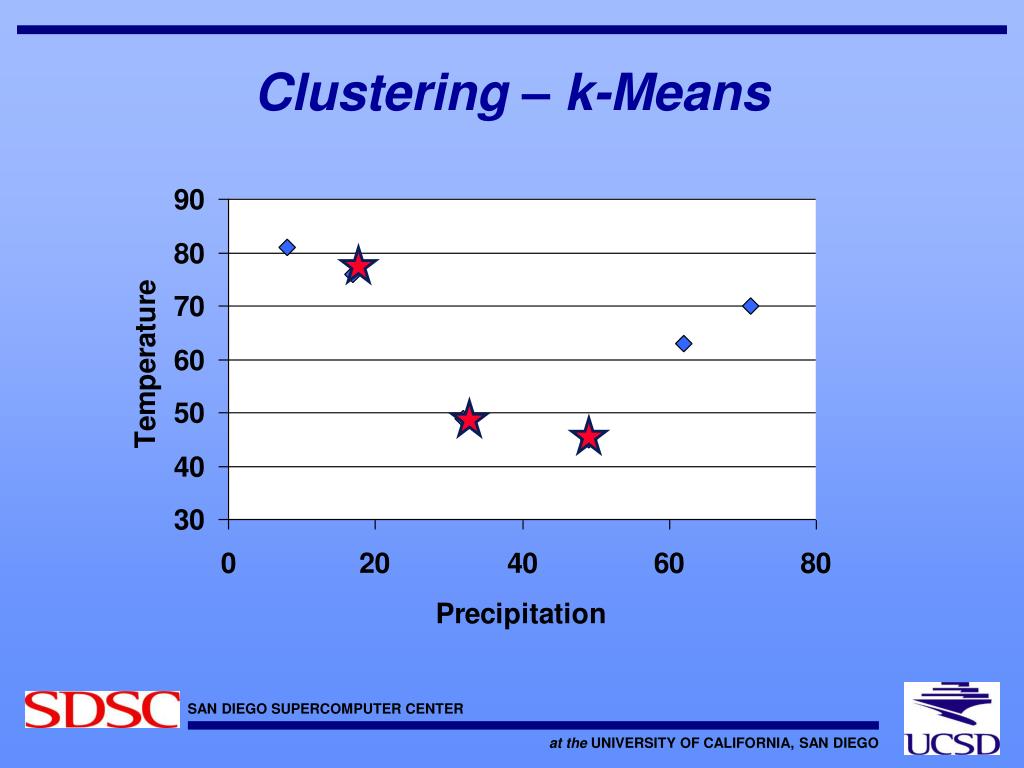 Clustering – k-Means

90
80
70
60
50
40
30
Temperature
0
20
40
60
80
Precipitation

SDSC
SAN DIEGO SUPERCOMPUTER CENTER
at the UNIVERSITY OF CALIFORNIA, SAN DIEGO
UCSD